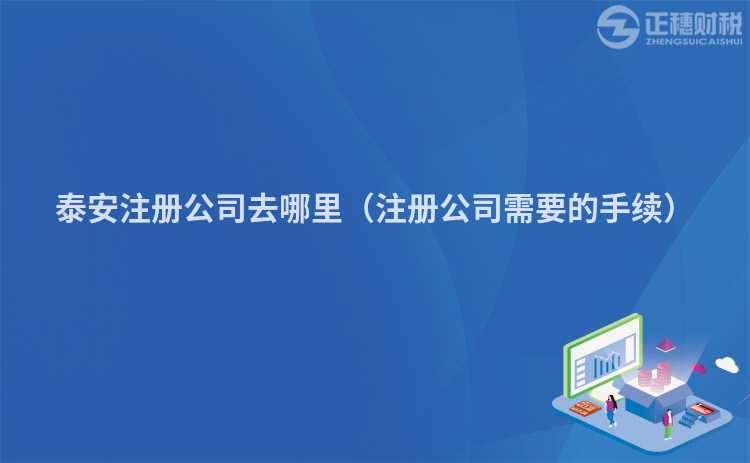 正穗财税
ZHENGSUICAISHUI

泰安注册公司去哪里（注册公司需要的手续）